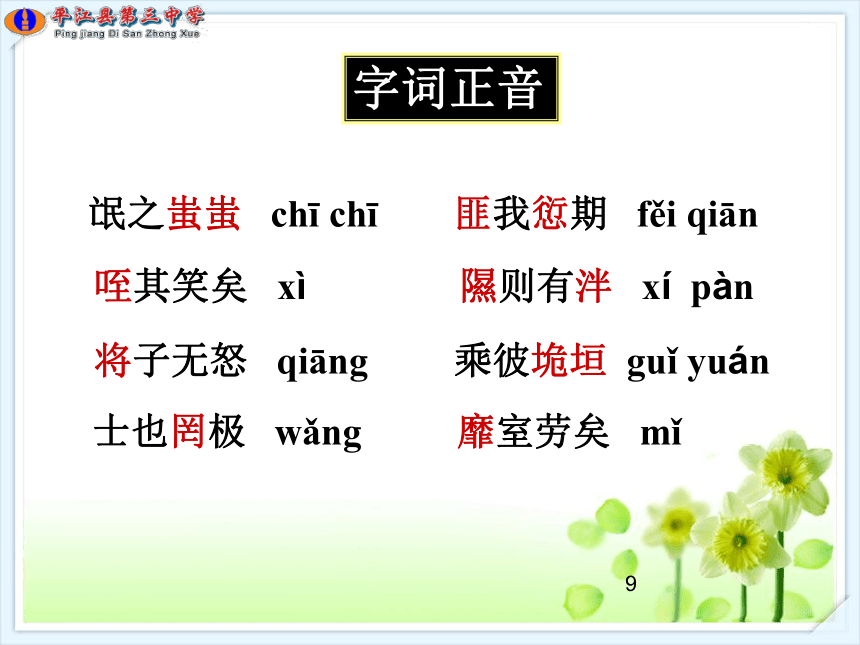 平江县第三中学
Ping Jiang Di San Zhong Xue

字词正音

氓之蚩蚩 chī chī

咥其笑矣 xì

将子无怒 qiāng

士也罔极 wǎng

匪我愆期 fěi qiān

隰则有泮 xí pàn

乘彼垝垣 guǐ yuán

靡室劳矣 mǐ

9